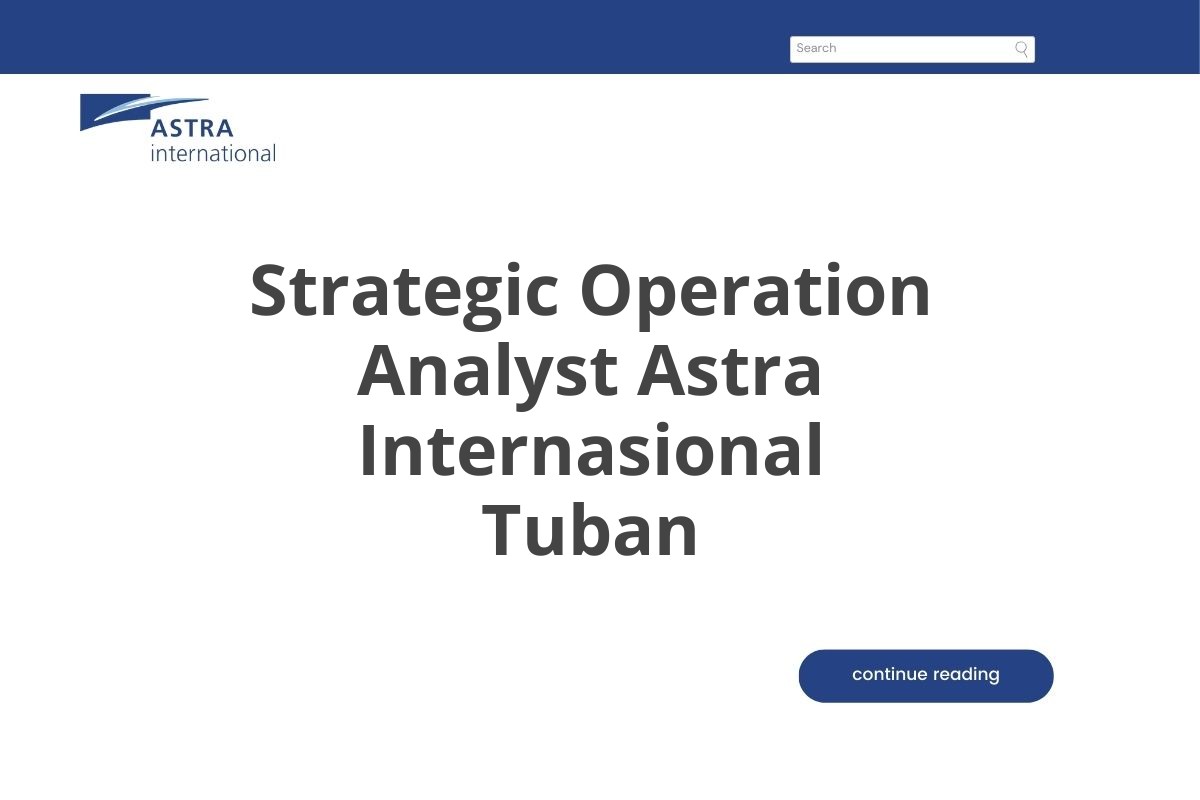 Search

ASTRA
international

Strategic Operation Analyst Astra Internasional Tuban

continue reading